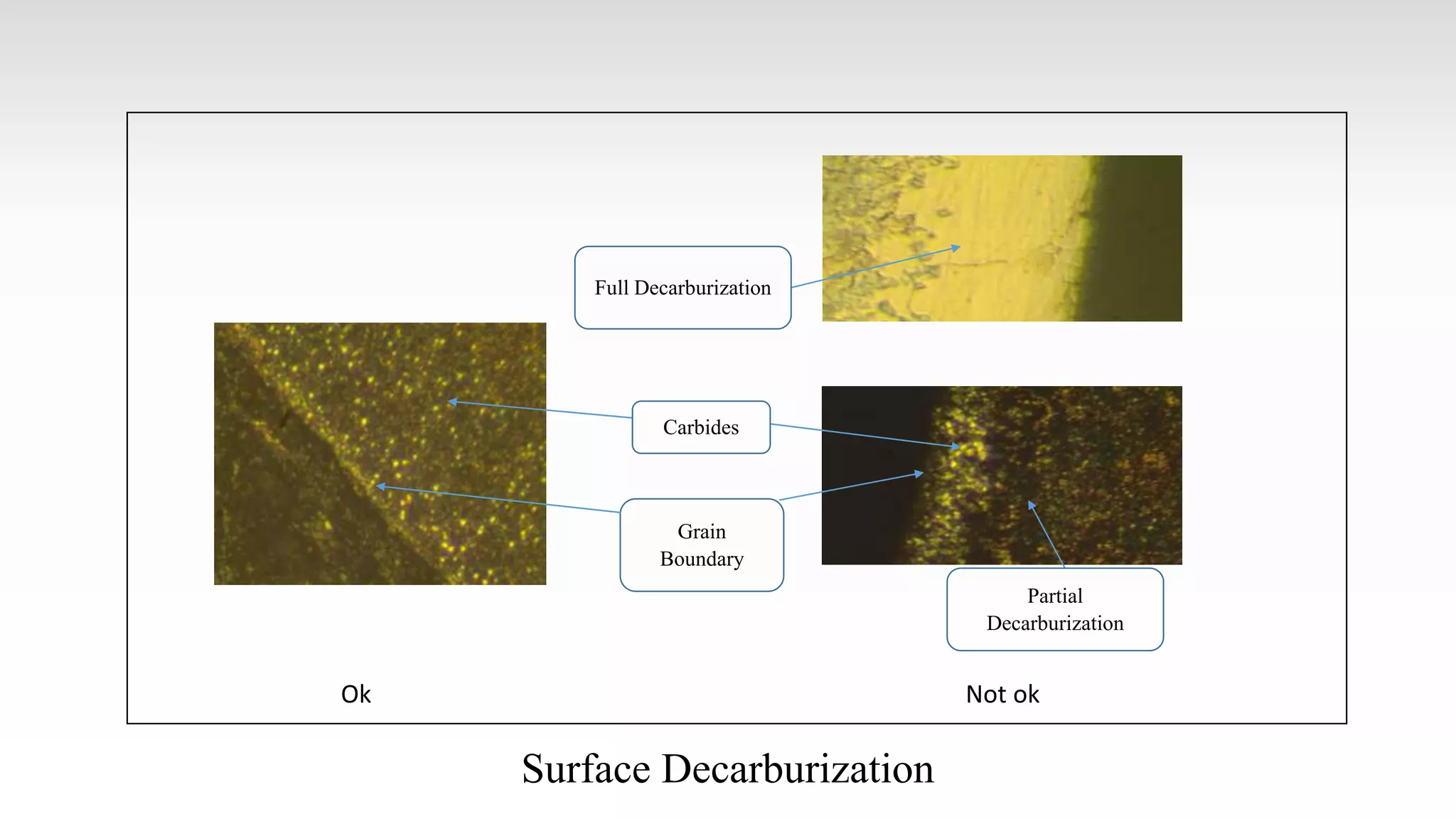 Full Decarburization

Carbides

Grain Boundary

Partial Decarburization

Ok

Not ok

Surface Decarburization